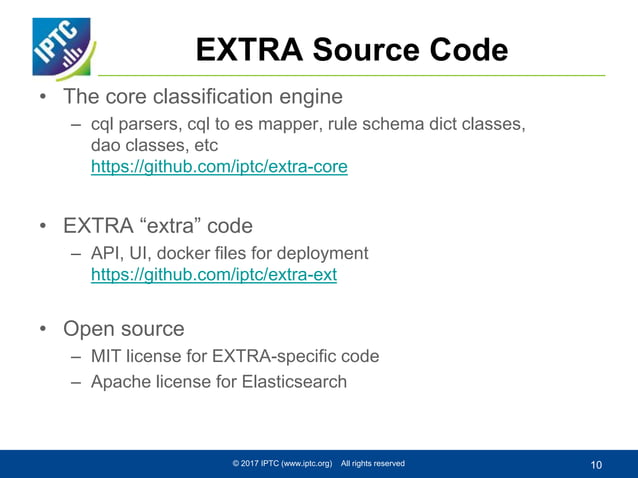 IPTC

EXTRA Source Code

• The core classification engine
  – cql parsers, cql to es mapper, rule schema dict classes, dao classes, etc https://github.com/iptc/extra-core

• EXTRA “extra” code
  – API, UI, docker files for deployment https://github.com/iptc/extra-ext

• Open source
  – MIT license for EXTRA-specific code
  – Apache license for Elasticsearch

© 2017 IPTC (www.iptc.org) All rights reserved

10